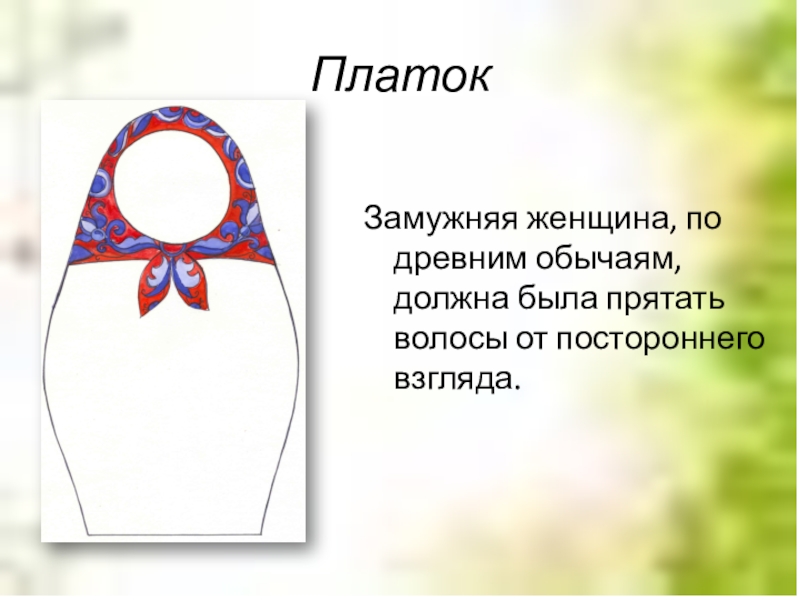 Платок

Замужняя женщина, по древним обычаям, должна была прятать волосы от постороннего взгляда.